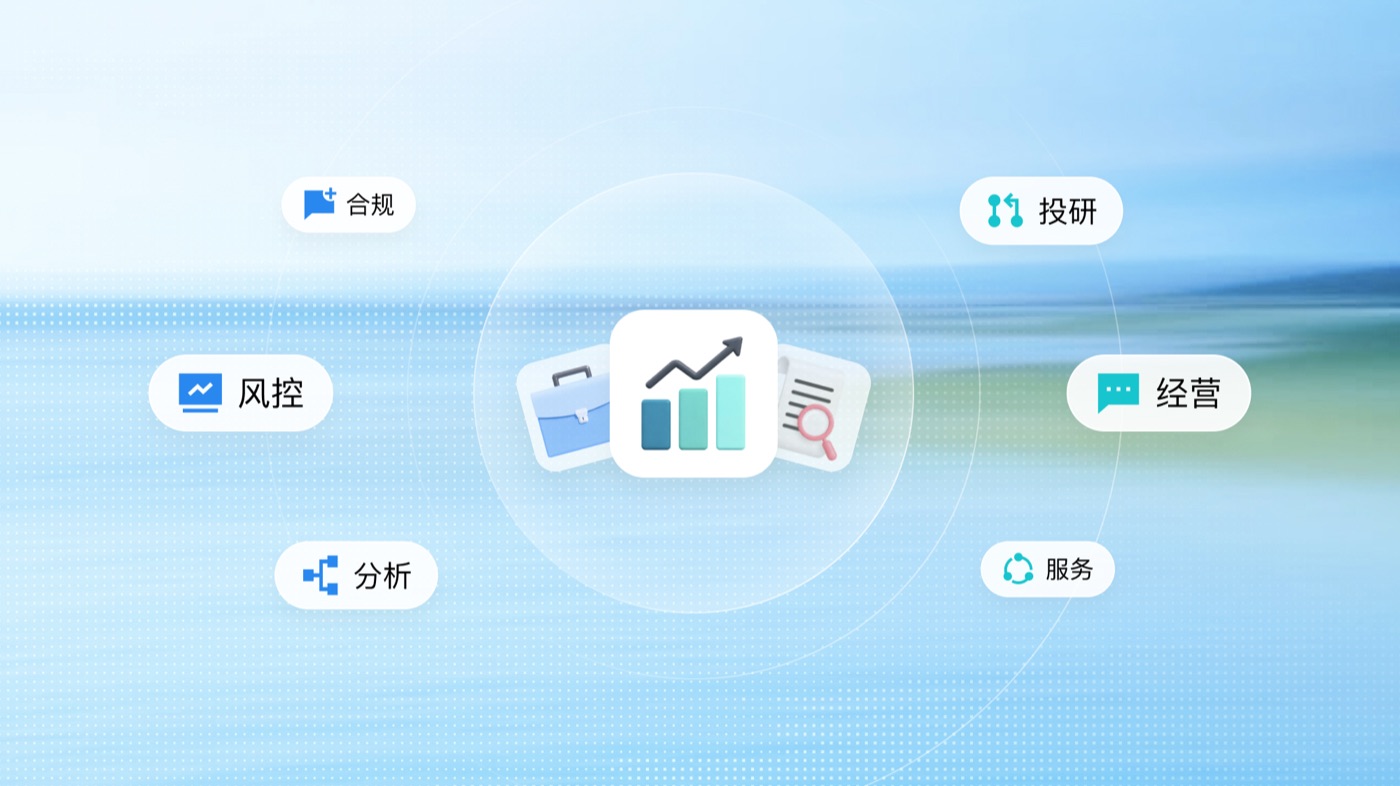 合规

投研

风控

经营

分析

服务